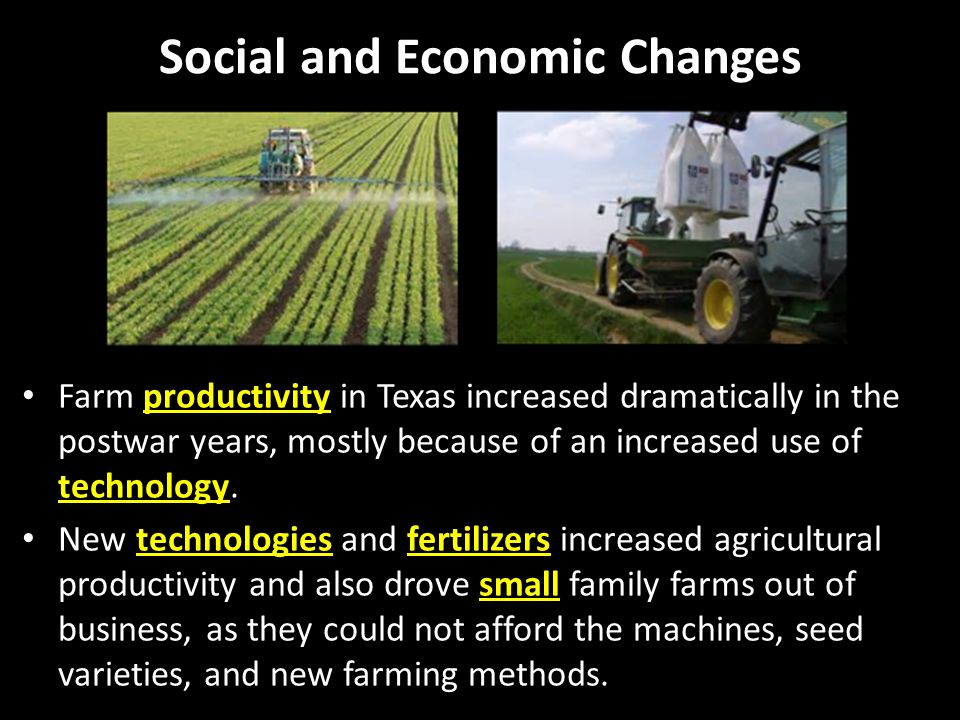 Social and Economic Changes

• Farm productivity in Texas increased dramatically in the postwar years, mostly because of an increased use of technology.

• New technologies and fertilizers increased agricultural productivity and also drove small family farms out of business, as they could not afford the machines, seed varieties, and new farming methods.